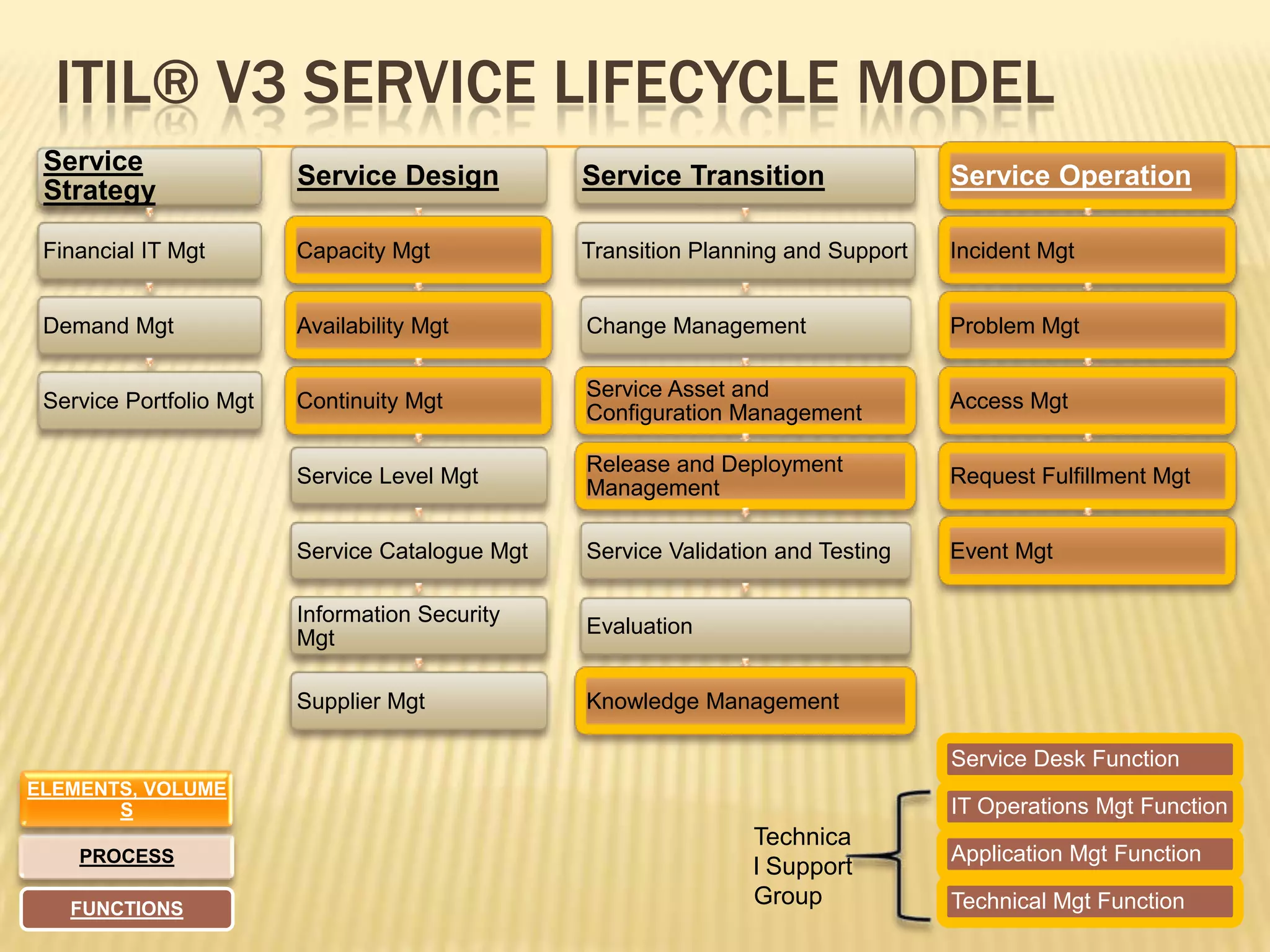 ITIL® V3 SERVICE LIFECYCLE MODEL

Service Strategy

Financial IT Mgt

Demand Mgt

Service Portfolio Mgt

Service Design

Capacity Mgt

Availability Mgt

Continuity Mgt

Service Level Mgt

Service Catalogue Mgt

Information Security Mgt

Supplier Mgt

Service Transition

Transition Planning and Support

Change Management

Service Asset and Configuration Management

Release and Deployment Management

Service Validation and Testing

Evaluation

Knowledge Management

Service Operation

Incident Mgt

Problem Mgt

Access Mgt

Request Fulfillment Mgt

Event Mgt

ELEMENTS, VOLUMES

PROCESS

FUNCTIONS

Technical Support Group

Service Desk Function

IT Operations Mgt Function

Application Mgt Function

Technical Mgt Function